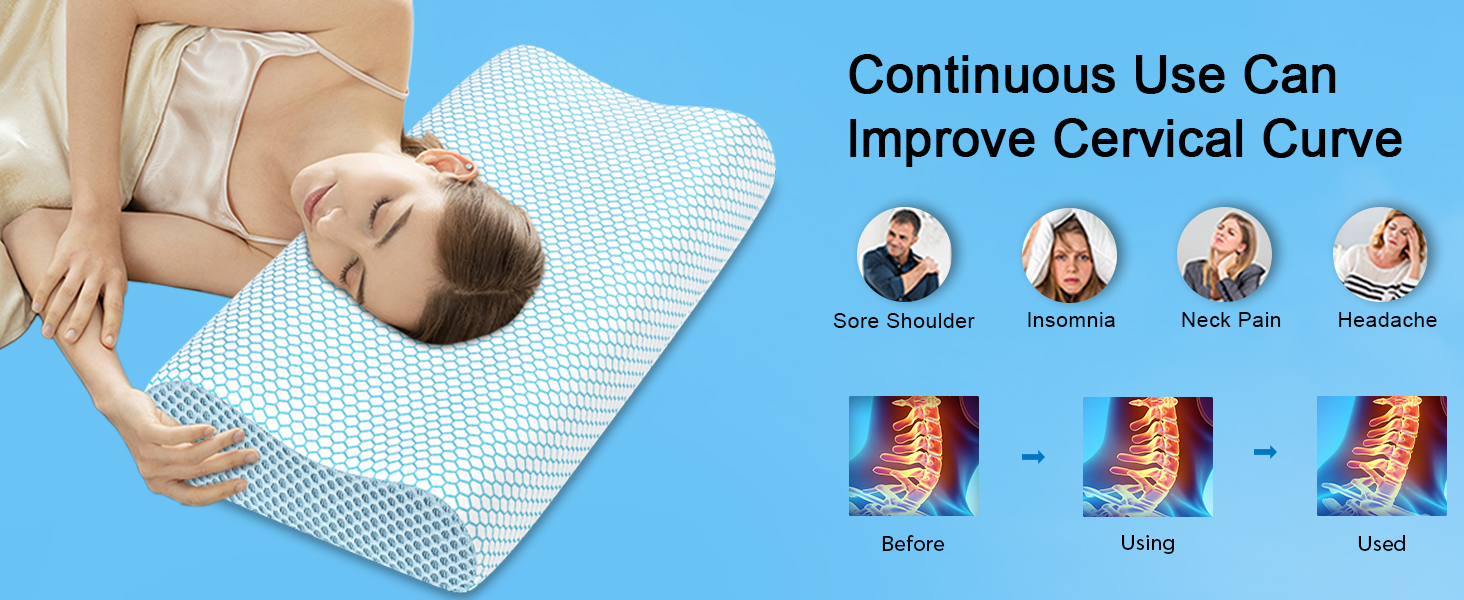 Continuous Use Can Improve Cervical Curve

Sore Shoulder
Insomnia
Neck Pain
Headache

Before
Using
Used